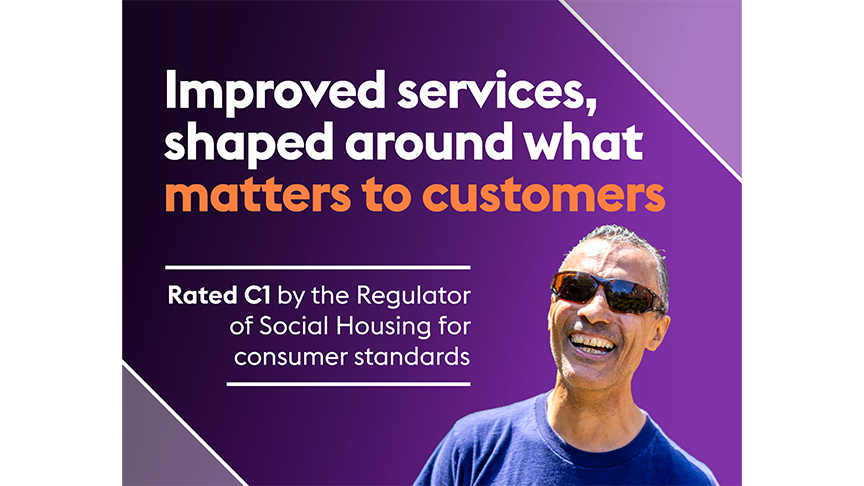 Improved services, shaped around what matters to customers

Rated C1 by the Regulator of Social Housing for consumer standards